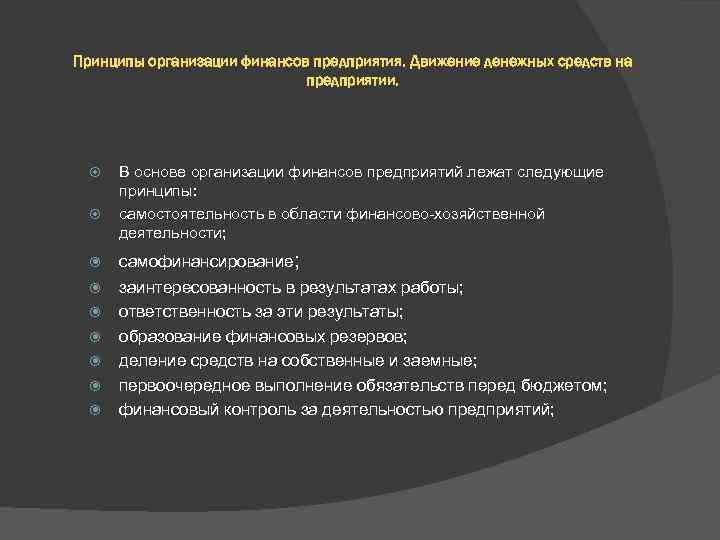 Принципы организации финансов предприятия. Движение денежных средств на предприятии.

В основе организации финансов предприятий лежат следующие принципы:
самостоятельность в области финансово-хозяйственной деятельности;
самофинансирование;
заинтересованность в результатах работы;
ответственность за эти результаты;
образование финансовых резервов;
деление средств на собственные и заемные;
первоочередное выполнение обязательств перед бюджетом;
финансовый контроль за деятельностью предприятий;